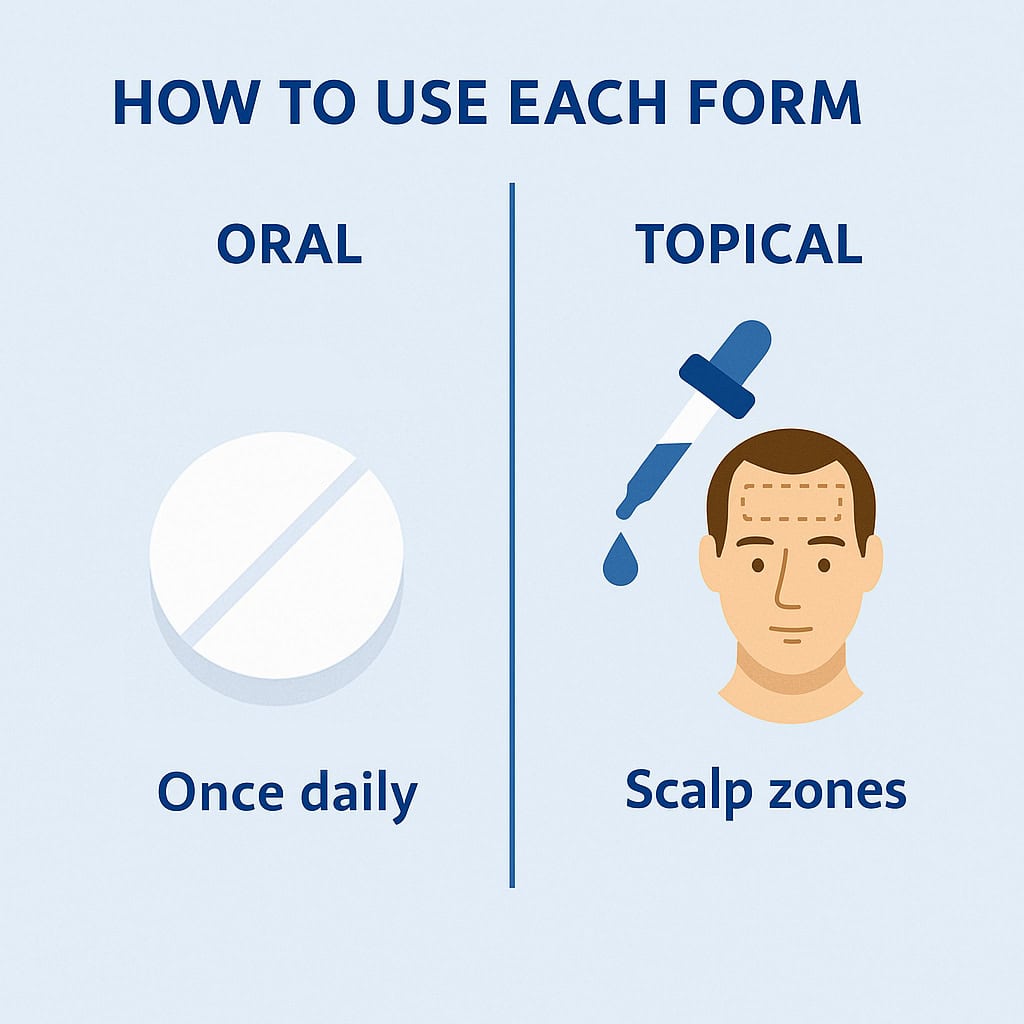 HOW TO USE EACH FORM

ORAL

Once daily

TOPICAL

Scalp zones